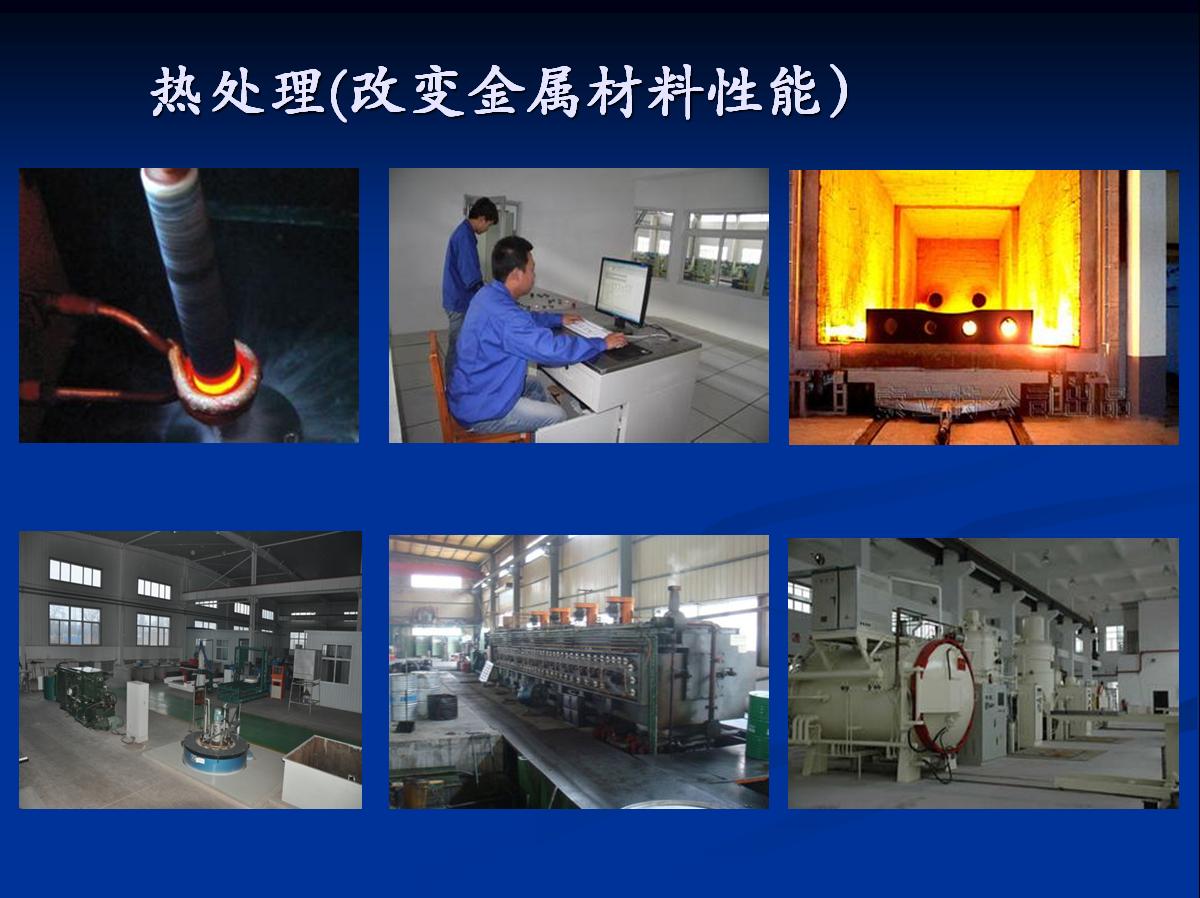 热处理(改变金属材料性能)